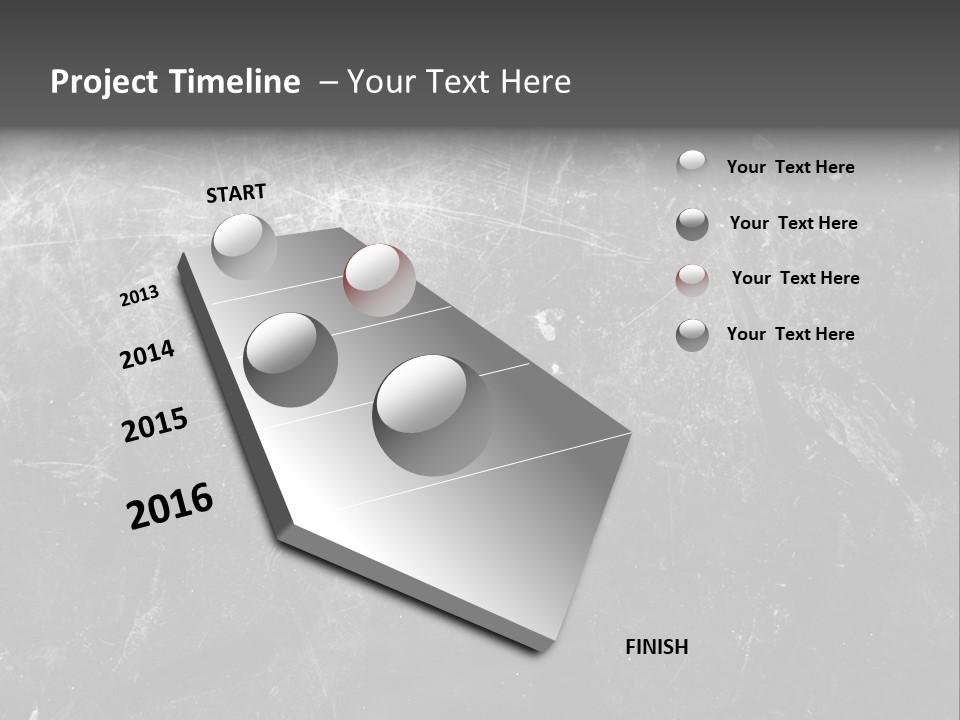 Project Timeline – Your Text Here

START

2013

2014

2015

2016

FINISH

Your Text Here

Your Text Here

Your Text Here

Your Text Here